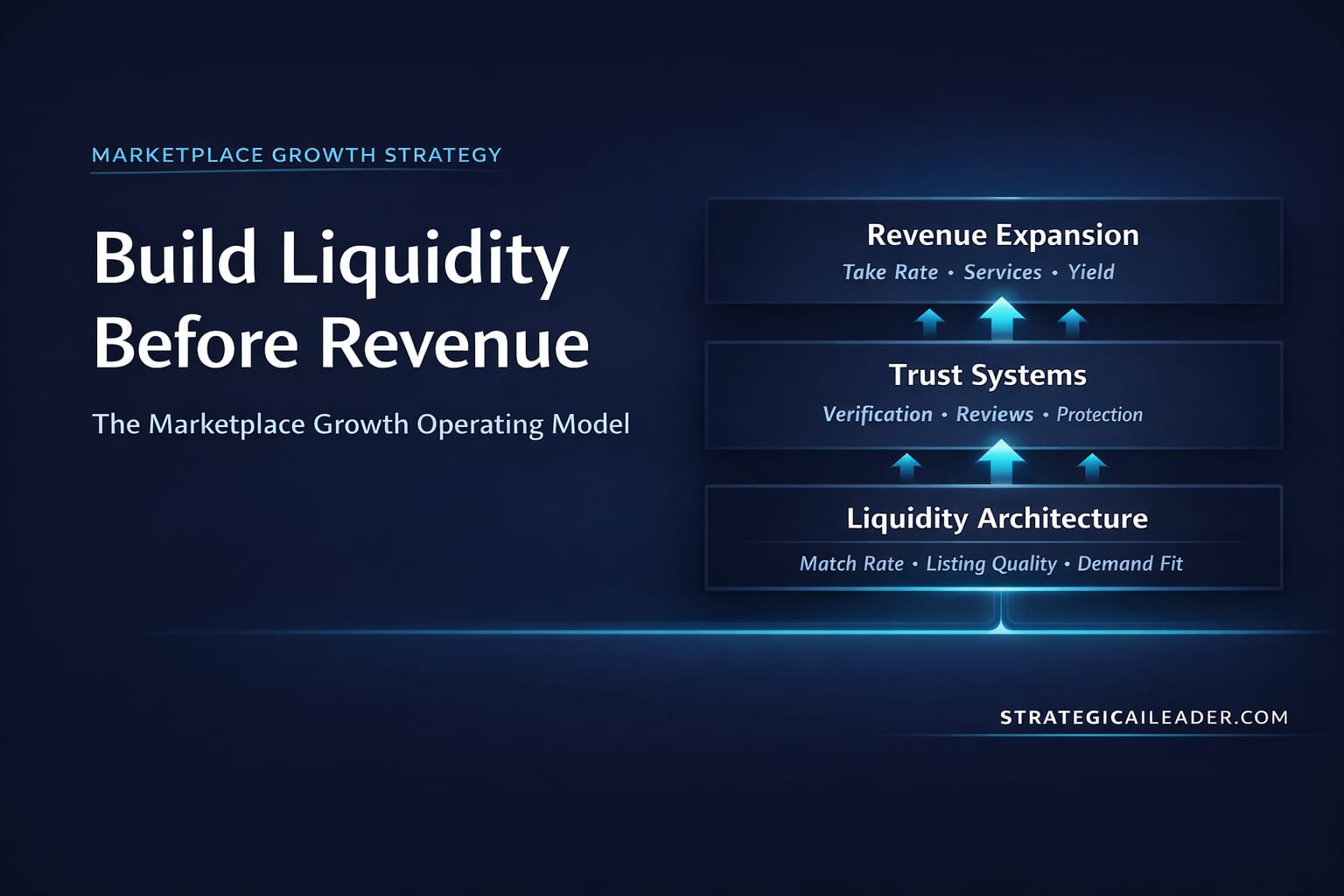 MARKETPLACE GROWTH STRATEGY

Build Liquidity Before Revenue

The Marketplace Growth Operating Model

Revenue Expansion

Take Rate • Services • Yield

Trust Systems

Verification • Reviews • Protection

Liquidity Architecture

Match Rate • Listing Quality • Demand Fit

STRATEGICAILEADER.COM